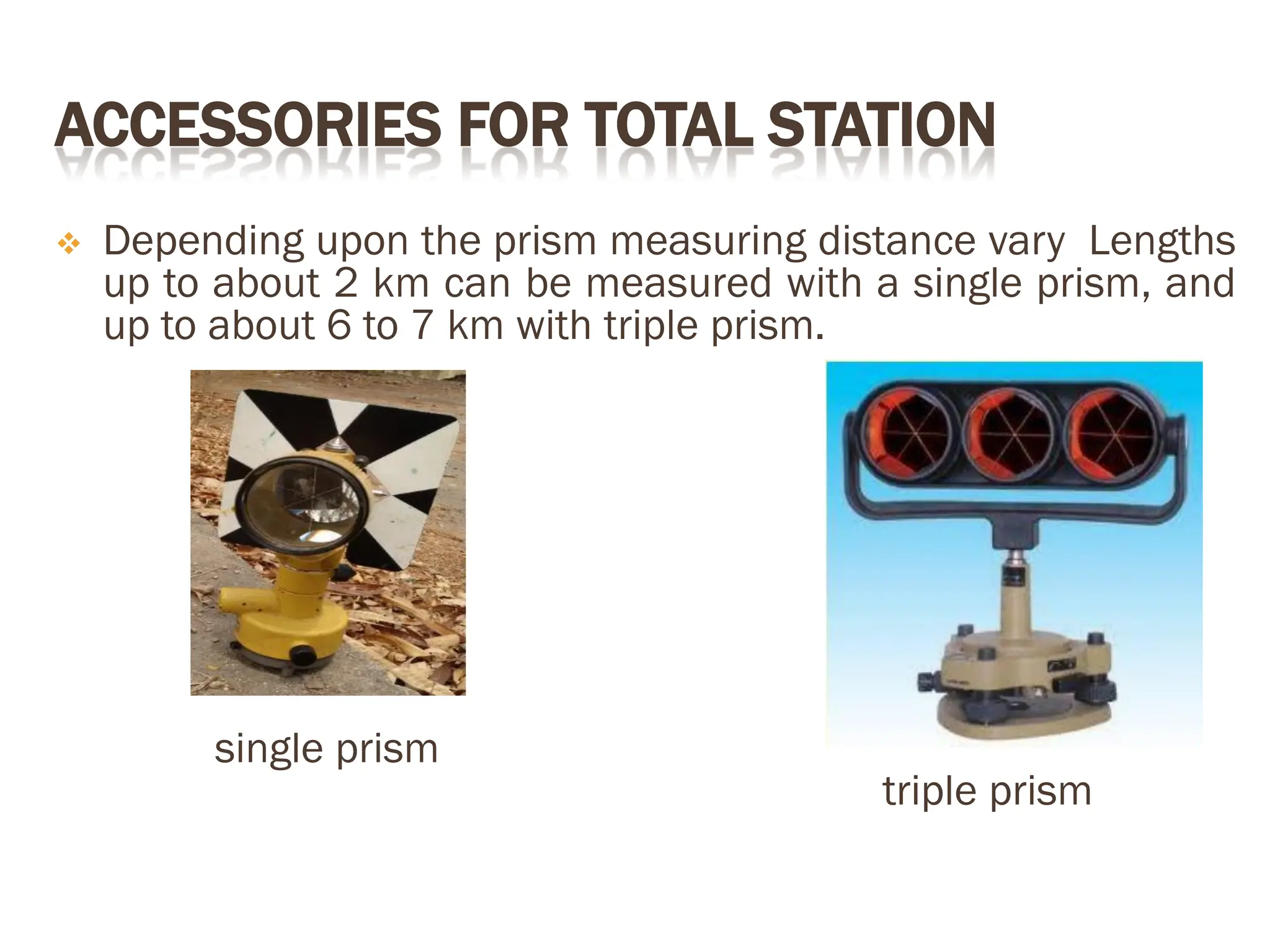 ACCESSORIES FOR TOTAL STATION

❖ Depending upon the prism measuring distance vary Lengths up to about 2 km can be measured with a single prism, and up to about 6 to 7 km with triple prism.

single prism

triple prism